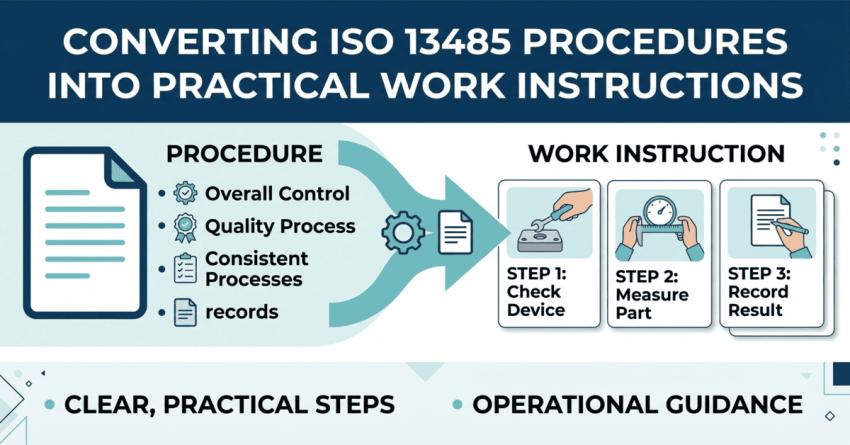 CONVERTING ISO 13485 PROCEDURES INTO PRACTICAL WORK INSTRUCTIONS

PROCEDURE

• Overall Control
• Quality Process
• Consistent Processes
• records

WORK INSTRUCTION

STEP 1: Check Device

STEP 2: Measure Part

STEP 3: Record Result

• CLEAR, PRACTICAL STEPS

• OPERATIONAL GUIDANCE